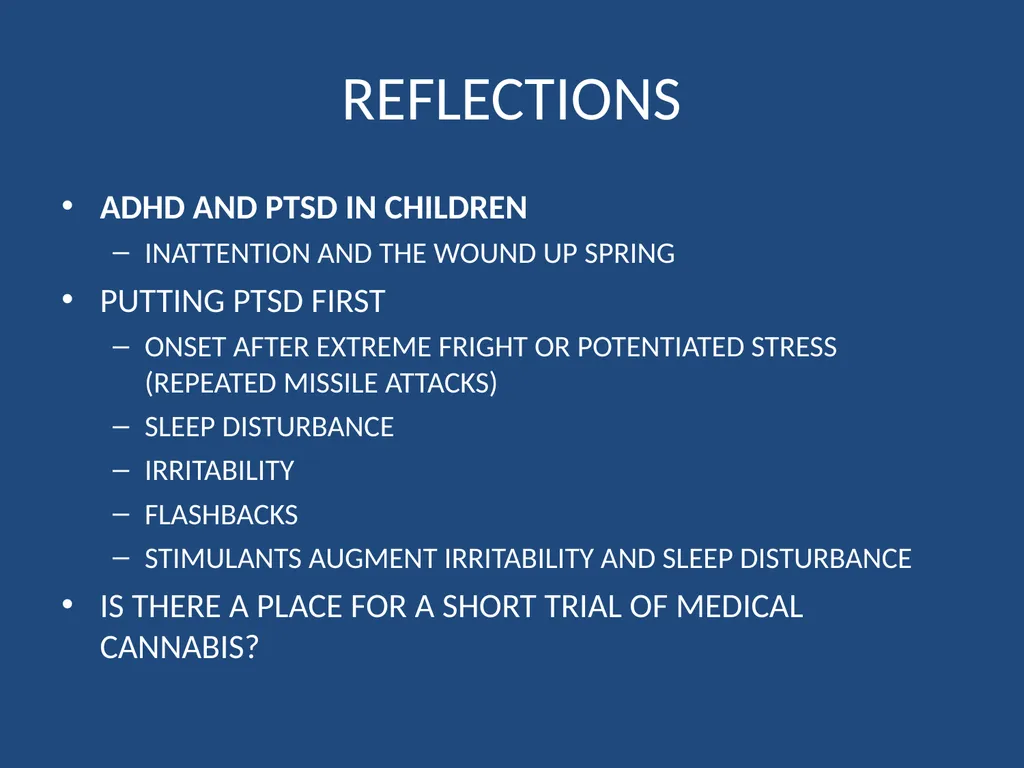 REFLECTIONS

• ADHD AND PTSD IN CHILDREN
 – INATTENTION AND THE WOUND UP SPRING
• PUTTING PTSD FIRST
 – ONSET AFTER EXTREME FRIGHT OR POTENTIATED STRESS (REPEATED MISSILE ATTACKS)
 – SLEEP DISTURBANCE
 – IRRITABILITY
 – FLASHBACKS
 – STIMULANTS AUGMENT IRRITABILITY AND SLEEP DISTURBANCE
• IS THERE A PLACE FOR A SHORT TRIAL OF MEDICAL CANNABIS?